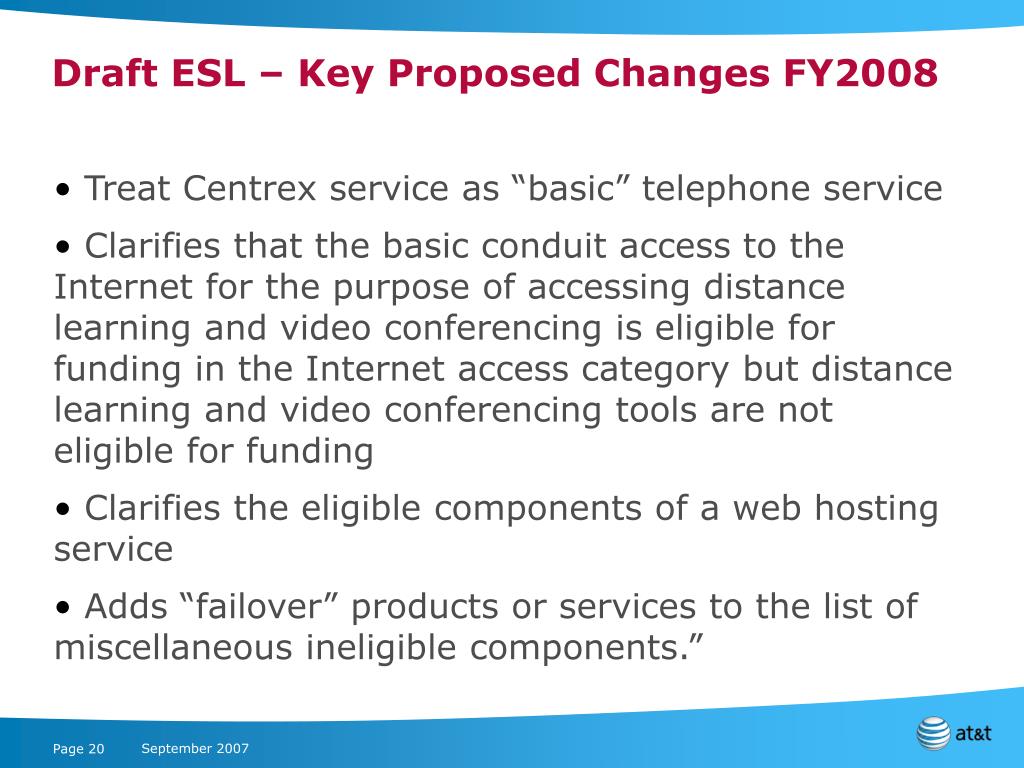 Draft ESL – Key Proposed Changes FY2008

• Treat Centrex service as “basic” telephone service

• Clarifies that the basic conduit access to the Internet for the purpose of accessing distance learning and video conferencing is eligible for funding in the Internet access category but distance learning and video conferencing tools are not eligible for funding

• Clarifies the eligible components of a web hosting service

• Adds “failover” products or services to the list of miscellaneous ineligible components.”

Page 20 September 2007

at&t